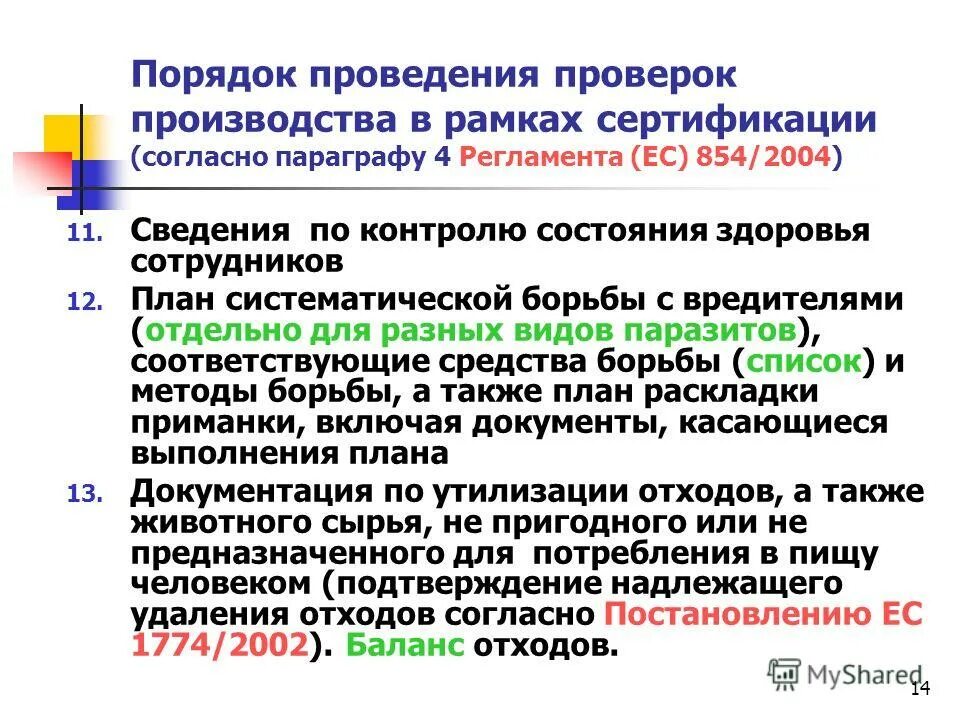 Порядок проведения проверок производства в рамках сертификации (согласно параграфу 4 Регламента (ЕС) 854/2004)

11. Сведения по контролю состояния здоровья сотрудников

12. План систематической борьбы с вредителями (отдельно для разных видов паразитов), соответствующие средства борьбы (список) и методы борьбы, а также план раскладки приманки, включая документы, касающиеся выполнения плана

13. Документация по утилизации отходов, а также животного сырья, не пригодного или не предназначенного для потребления в пищу человеком (подтверждение надлежащего удаления отходов согласно Постановлению ЕС 1774/2002). Баланс отходов.

MyShared

14